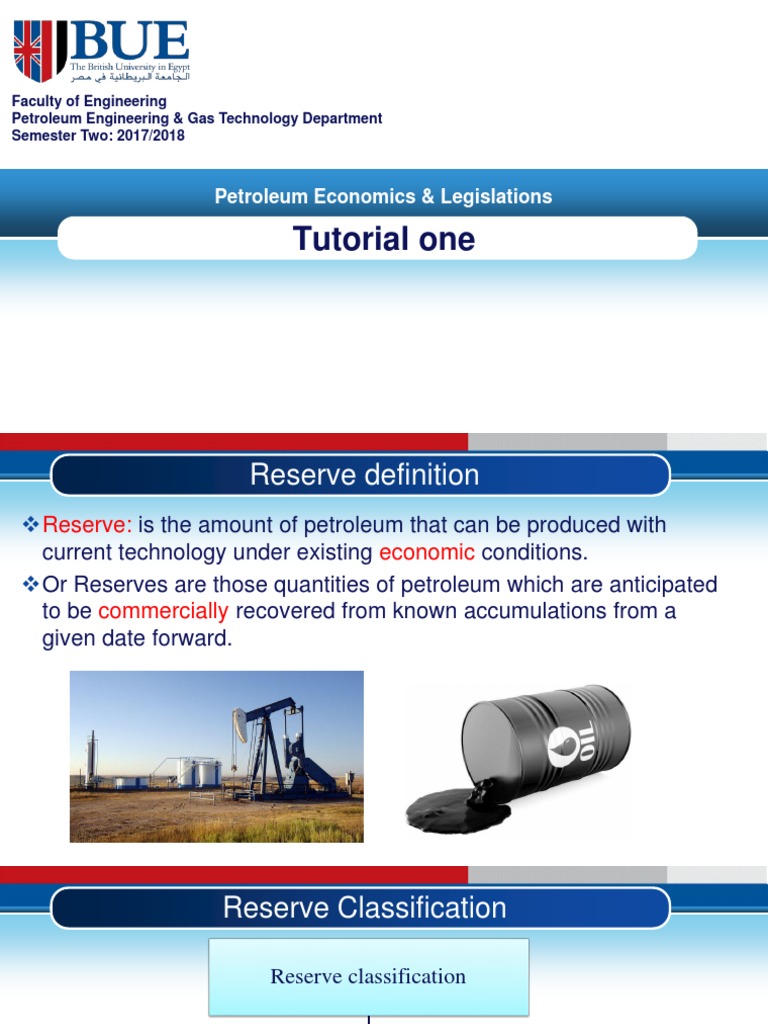 BUE
The British University in Egypt
الجامعة البريطانية في مصر

Faculty of Engineering
Petroleum Engineering & Gas Technology Department
Semester Two: 2017/2018

Petroleum Economics & Legislations

Tutorial one

Reserve definition

❖Reserve: is the amount of petroleum that can be produced with current technology under existing economic conditions.

❖Or Reserves are those quantities of petroleum which are anticipated to be commercially recovered from known accumulations from a given date forward.

OIL

Reserve Classification

Reserve classification